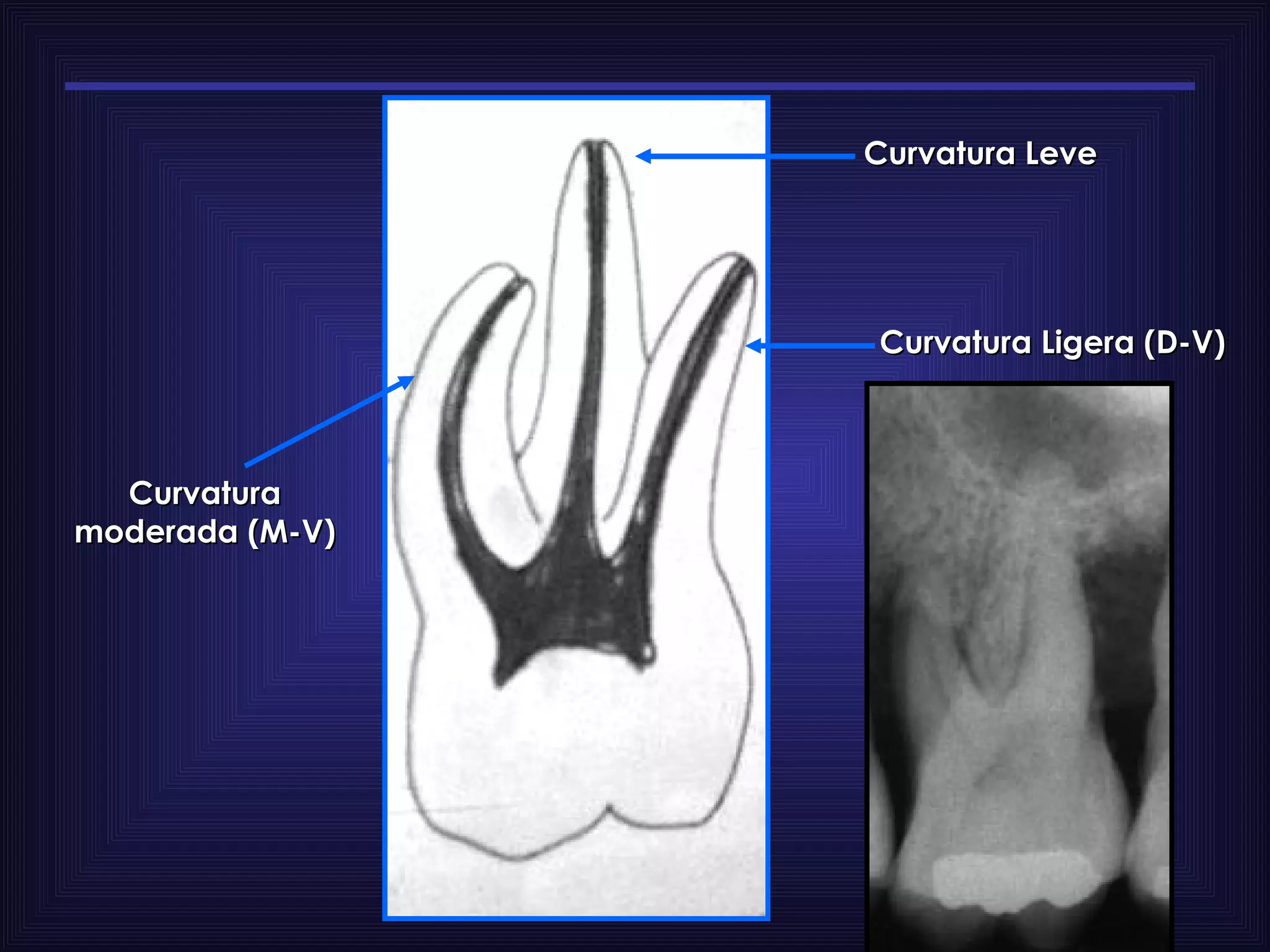 Curvatura Leve

Curvatura Ligera (D-V)

Curvatura moderada (M-V)